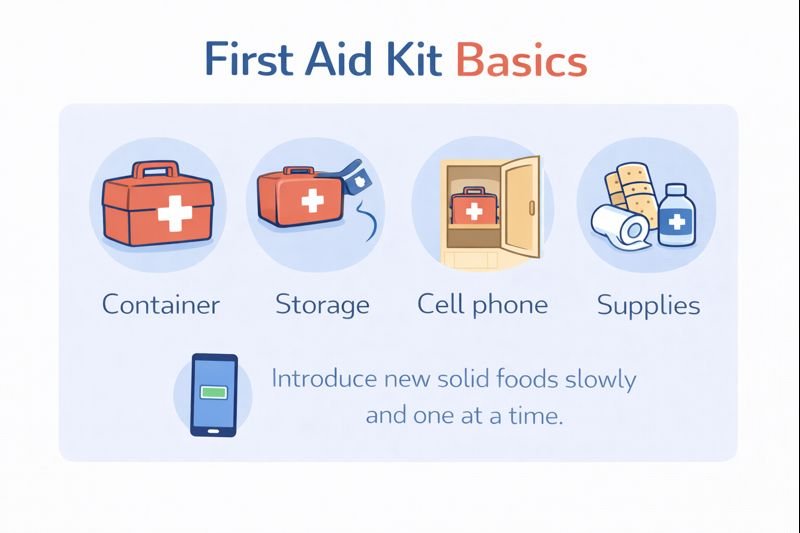 First Aid Kit Basics

Container

Storage

Cell phone

Supplies

Introduce new solid foods slowly and one at a time.